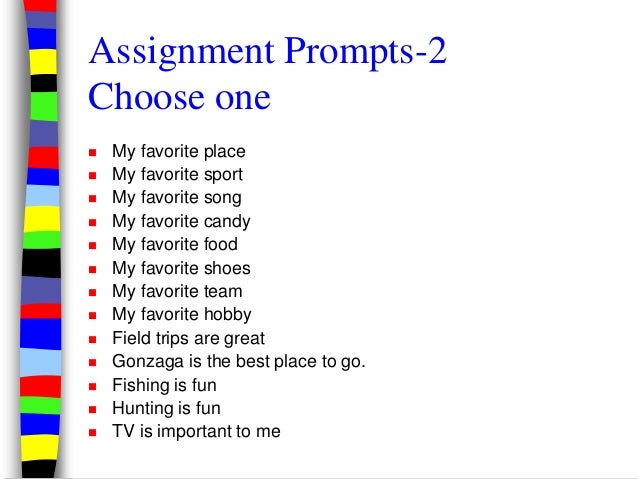 Assignment Prompts-2
Choose one

- My favorite place
- My favorite sport
- My favorite song
- My favorite candy
- My favorite food
- My favorite shoes
- My favorite team
- My favorite hobby
- Field trips are great
- Gonzaga is the best place to go.
- Fishing is fun
- Hunting is fun
- TV is important to me